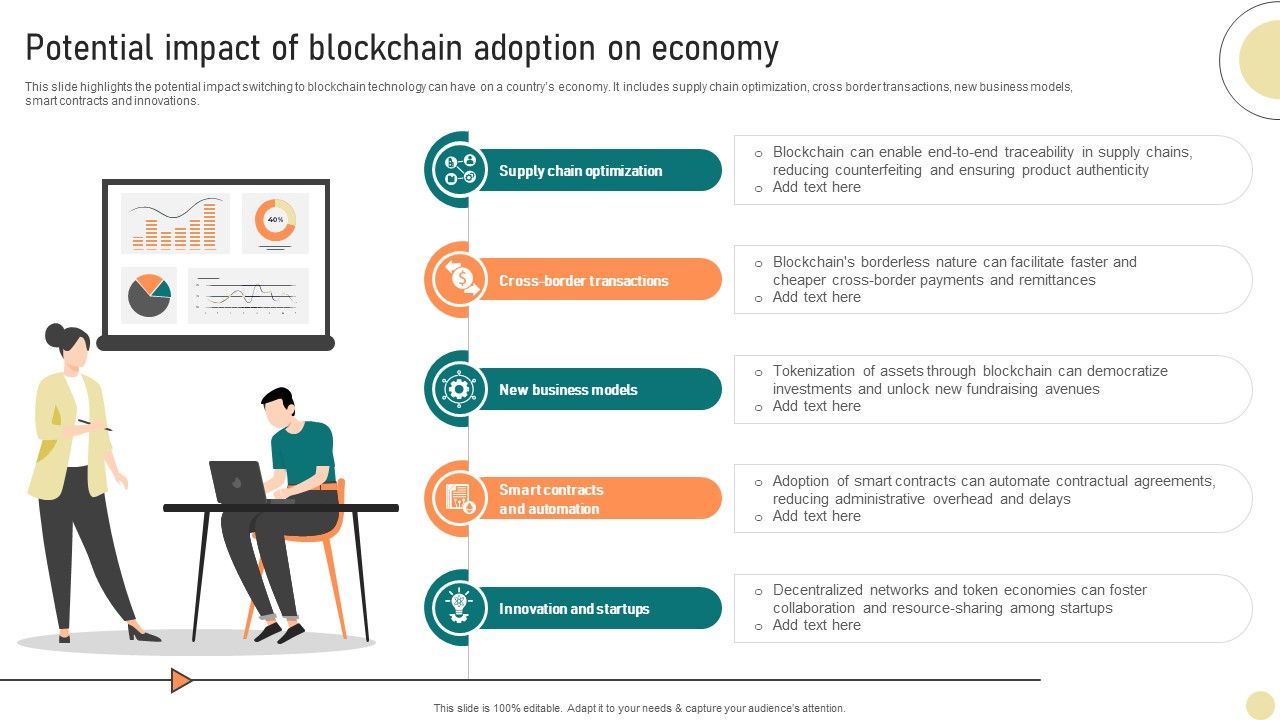 Potential impact of blockchain adoption on economy

This slide highlights the potential impact switching to blockchain technology can have on a country's economy. It includes supply chain optimization, cross border transactions, new business models, smart contracts and innovations.

40%

Supply chain optimization

o Blockchain can enable end-to-end traceability in supply chains, reducing counterfeiting and ensuring product authenticity
o Add text here

Cross-border transactions

o Blockchain's borderless nature can facilitate faster and cheaper cross-border payments and remittances
o Add text here

New business models

o Tokenization of assets through blockchain can democratize investments and unlock new fundraising avenues
o Add text here

Smart contracts and automation

o Adoption of smart contracts can automate contractual agreements, reducing administrative overhead and delays
o Add text here

Innovation and startups

o Decentralized networks and token economies can foster collaboration and resource-sharing among startups
o Add text here

This slide is 100% editable. Adapt it to your needs & capture your audience's attention.